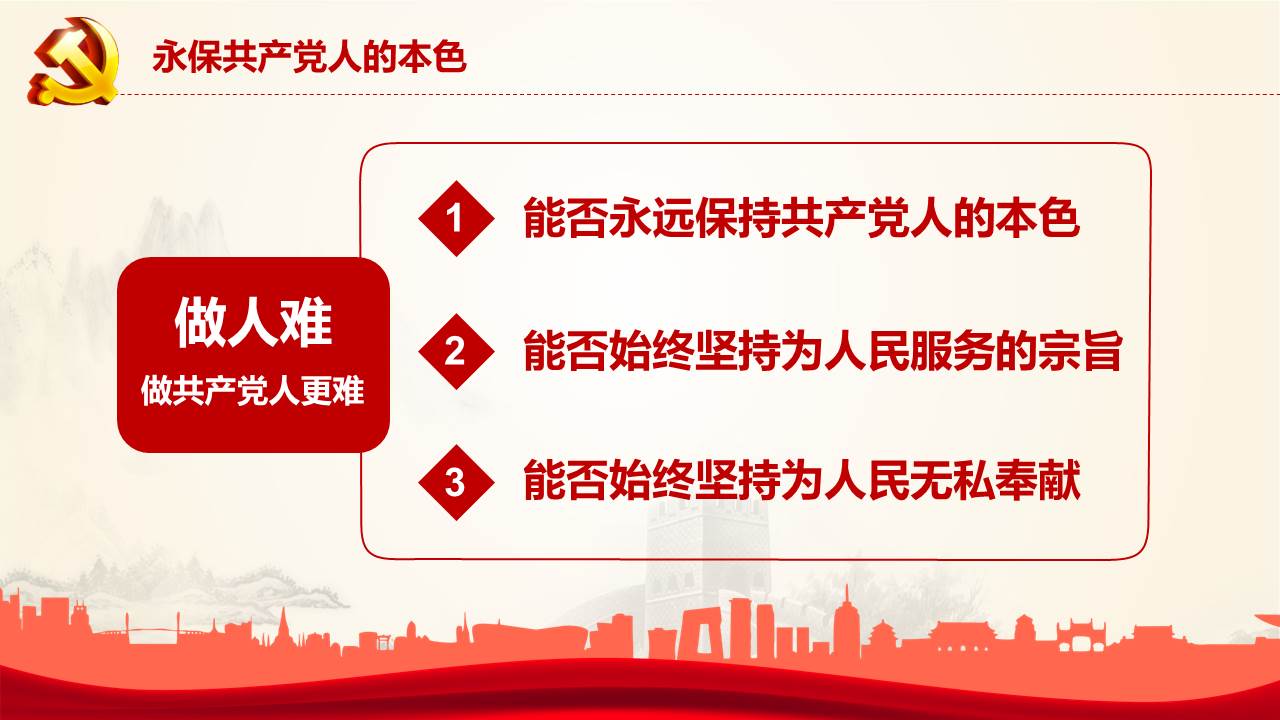 永保共产党人的本色

做人难
做共产党人更难

1 能否永远保持共产党人的本色

2 能否始终坚持为人民服务的宗旨

3 能否始终坚持为人民无私奉献